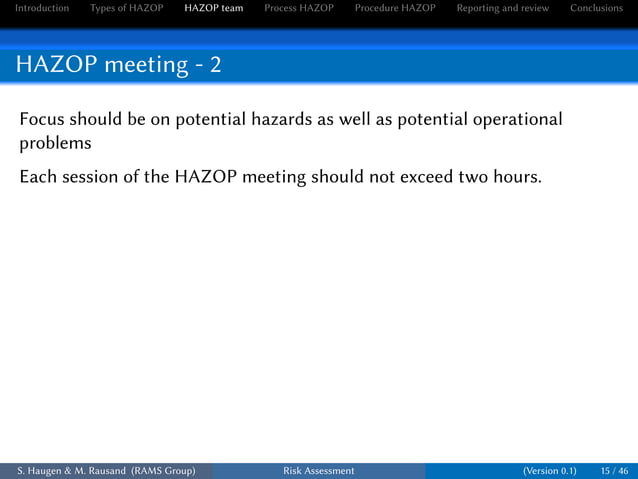 Introduction Types of HAZOP HAZOP team Process HAZOP Procedure HAZOP Reporting and review Conclusions

HAZOP meeting - 2

Focus should be on potential hazards as well as potential operational problems

Each session of the HAZOP meeting should not exceed two hours.

S. Haugen & M. Rausand (RAMS Group) Risk Assessment (Version 0.1) 15 / 46